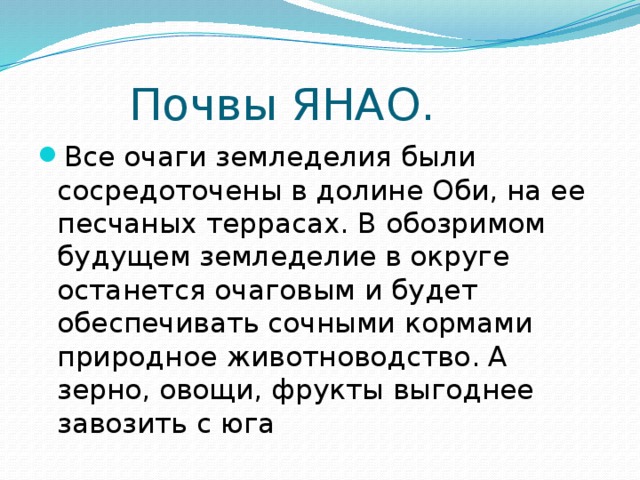 Почвы ЯНАО.

Все очаги земледелия были сосредоточены в долине Оби, на ее песчаных террасах. В обозримом будущем земледелие в округе останется очаговым и будет обеспечивать сочными кормами природное животноводство. А зерно, овощи, фрукты выгоднее завозить с юга